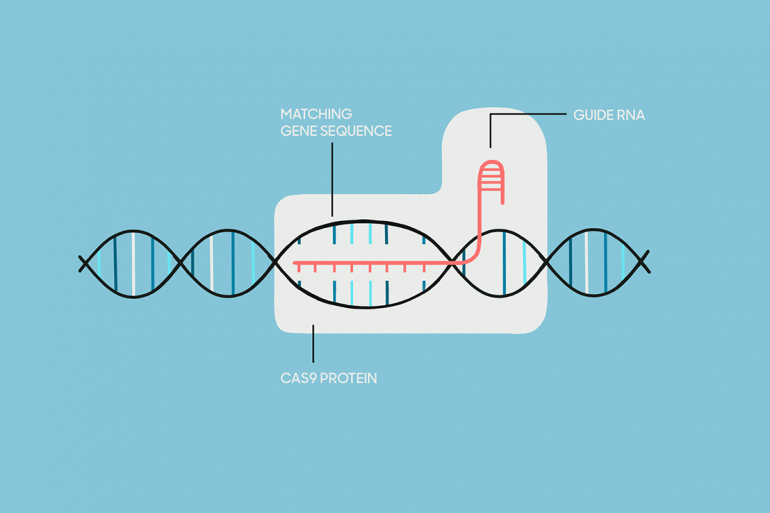 MATCHING
GENE SEQUENCE

GUIDE RNA

CAS9 PROTEIN